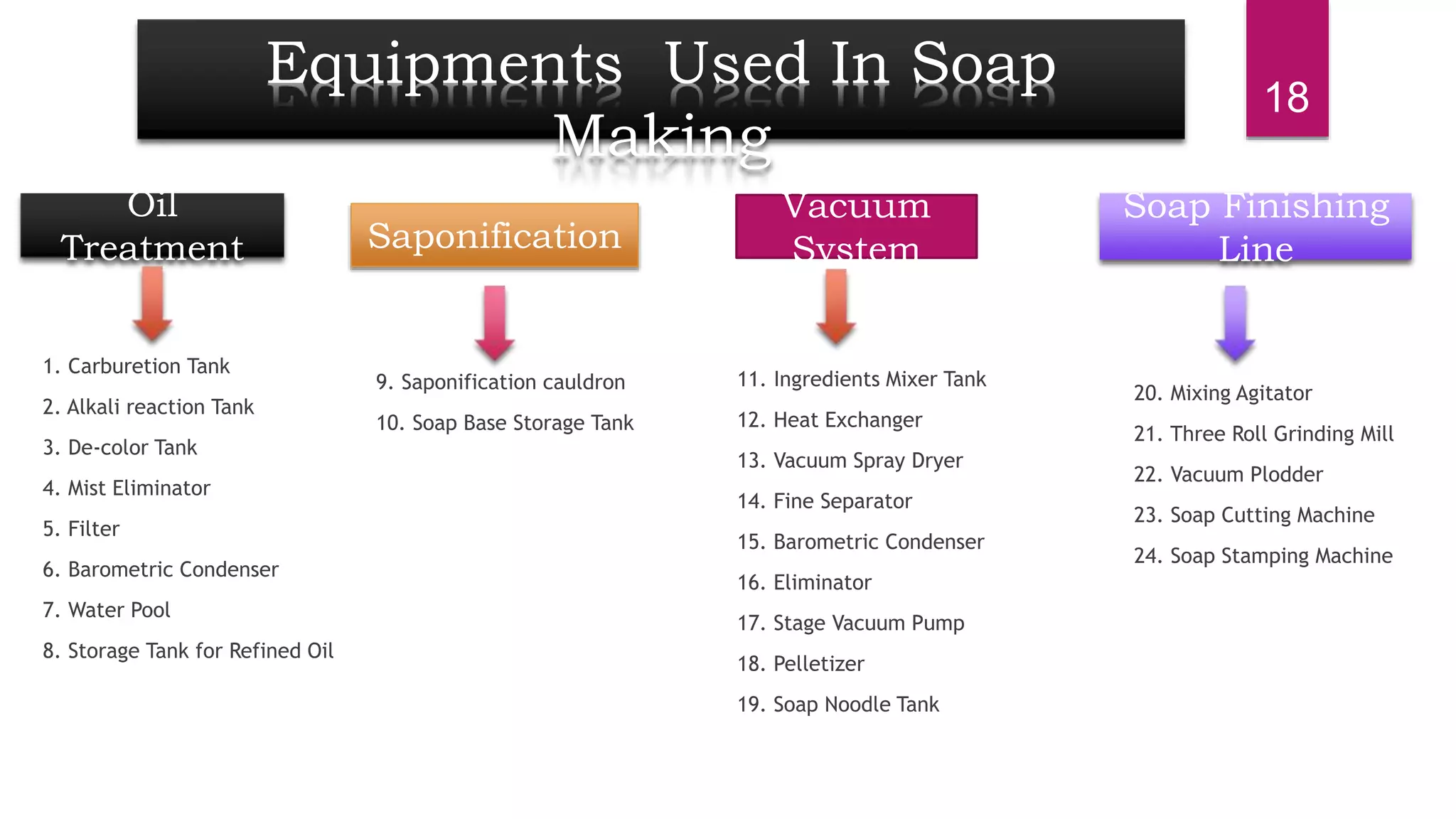 Equipments Used In Soap Making

18

Oil Treatment

1. Carburetion Tank
2. Alkali reaction Tank
3. De-color Tank
4. Mist Eliminator
5. Filter
6. Barometric Condenser
7. Water Pool
8. Storage Tank for Refined Oil

Saponification

9. Saponification cauldron
10. Soap Base Storage Tank

Vacuum System

11. Ingredients Mixer Tank
12. Heat Exchanger
13. Vacuum Spray Dryer
14. Fine Separator
15. Barometric Condenser
16. Eliminator
17. Stage Vacuum Pump
18. Pelletizer
19. Soap Noodle Tank

Soap Finishing Line

20. Mixing Agitator
21. Three Roll Grinding Mill
22. Vacuum Plodder
23. Soap Cutting Machine
24. Soap Stamping Machine